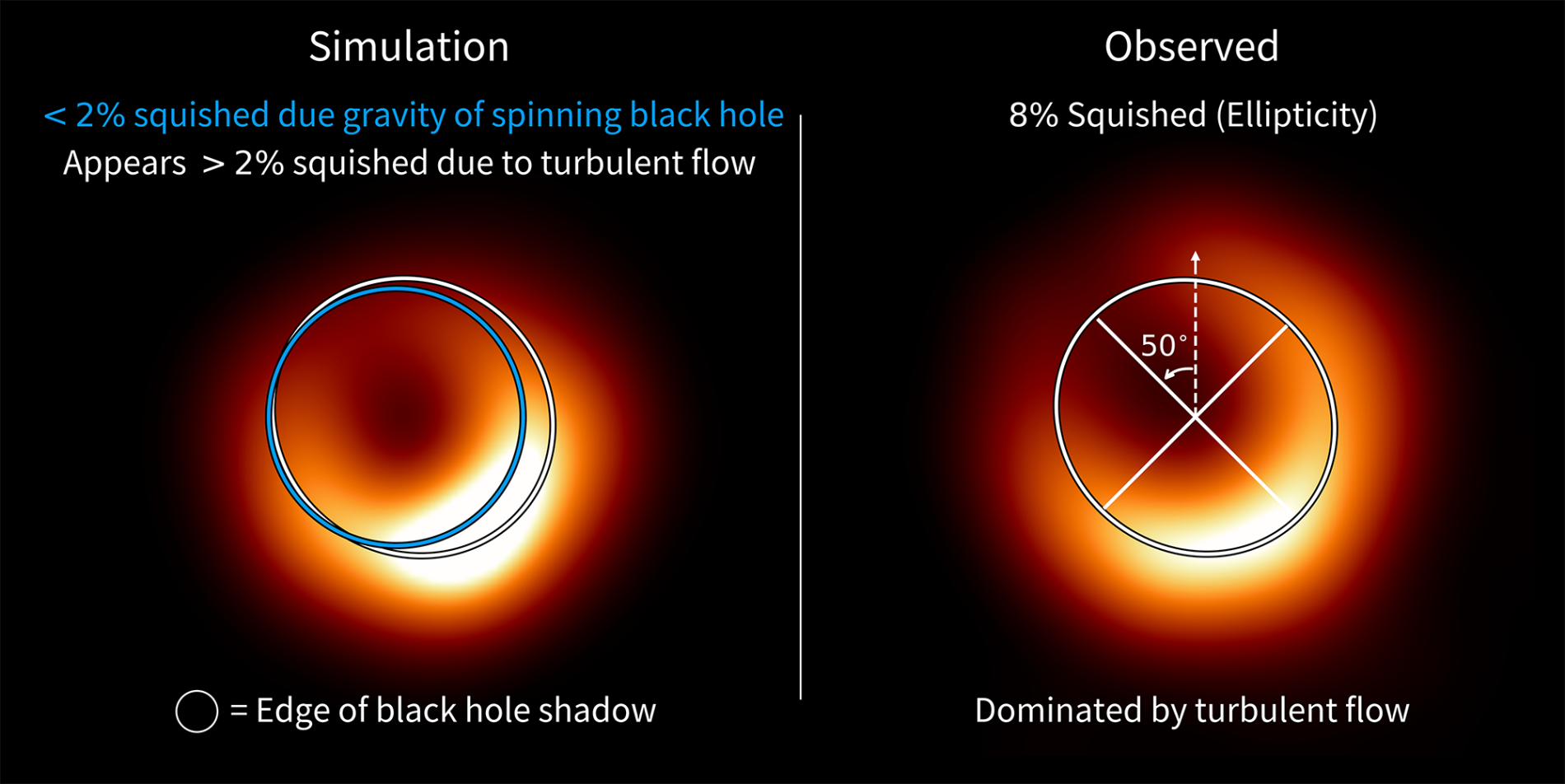 Simulation

< 2% squished due gravity of spinning black hole

Appears > 2% squished due to turbulent flow

= Edge of black hole shadow

Observed

8% Squished (Ellipticity)

50°

Dominated by turbulent flow